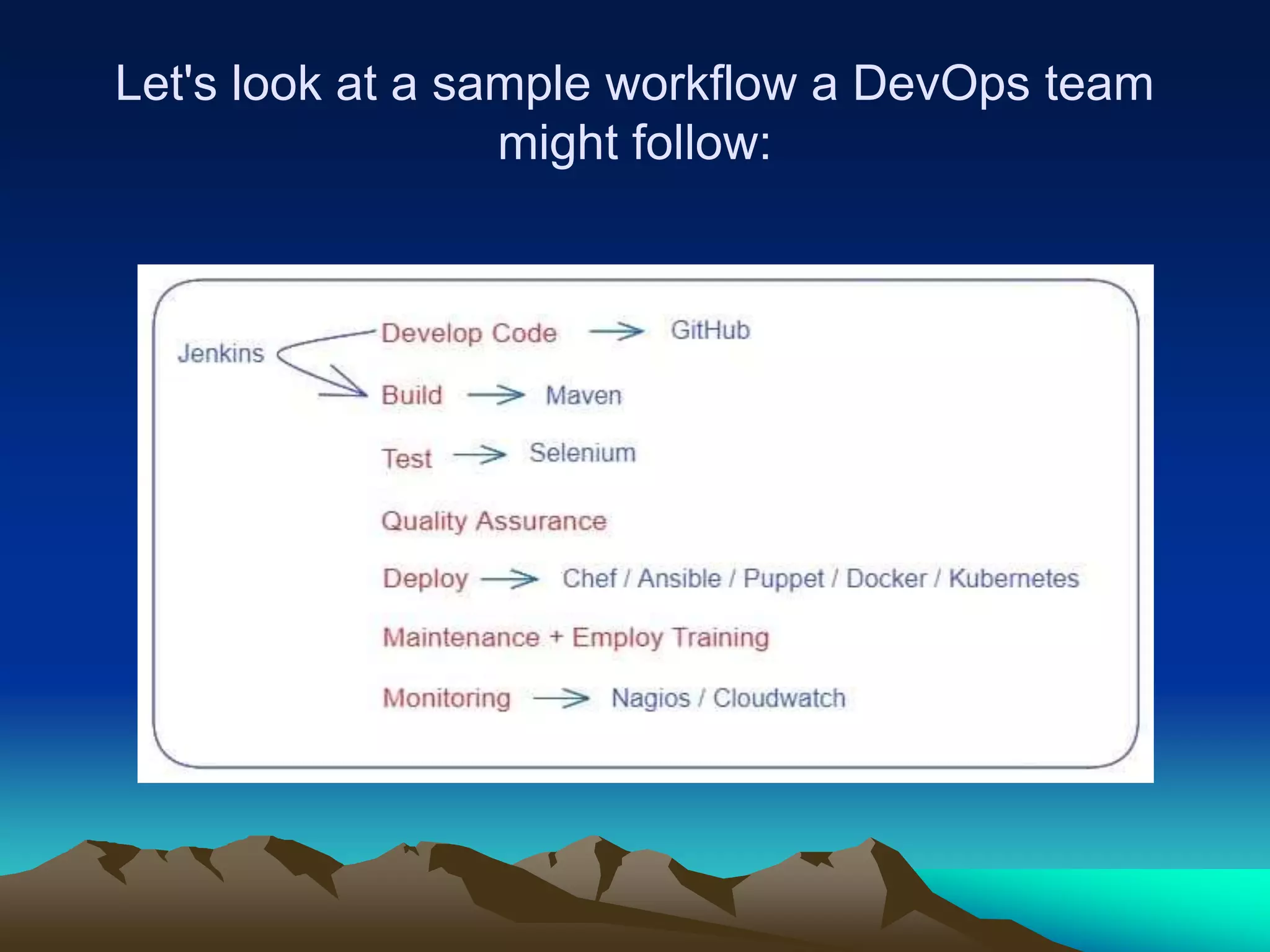 Let's look at a sample workflow a DevOps team might follow:

Jenkins

Develop Code → GitHub

Build → Maven

Test → Selenium

Quality Assurance

Deploy → Chef / Ansible / Puppet / Docker / Kubernetes

Maintenance + Employ Training

Monitoring → Nagios / Cloudwatch